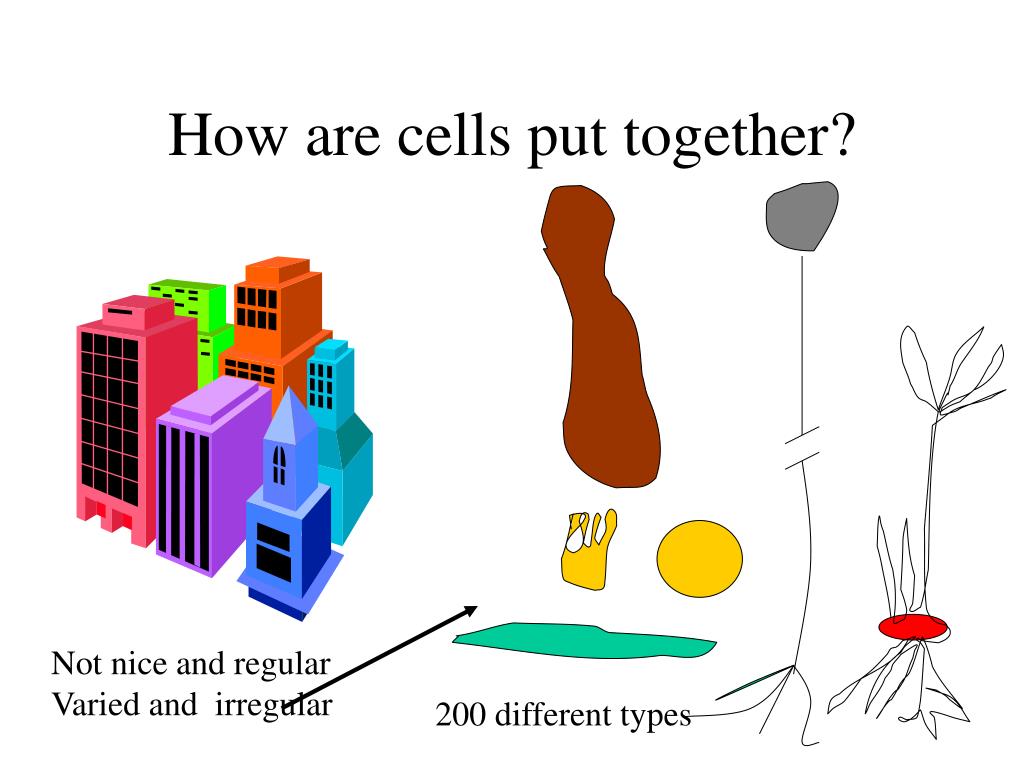 How are cells put together?

Not nice and regular
Varied and irregular

200 different types